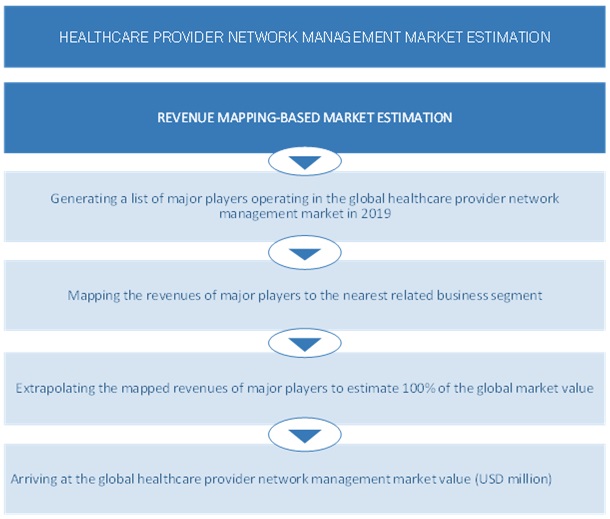 HEALTHCARE PROVIDER NETWORK MANAGEMENT MARKET ESTIMATION

REVENUE MAPPING-BASED MARKET ESTIMATION

Generating a list of major players operating in the global healthcare provider network management market in 2019

Mapping the revenues of major players to the nearest related business segment

Extrapolating the mapped revenues of major players to estimate 100% of the global market value

Arriving at the global healthcare provider network management market value (USD million)